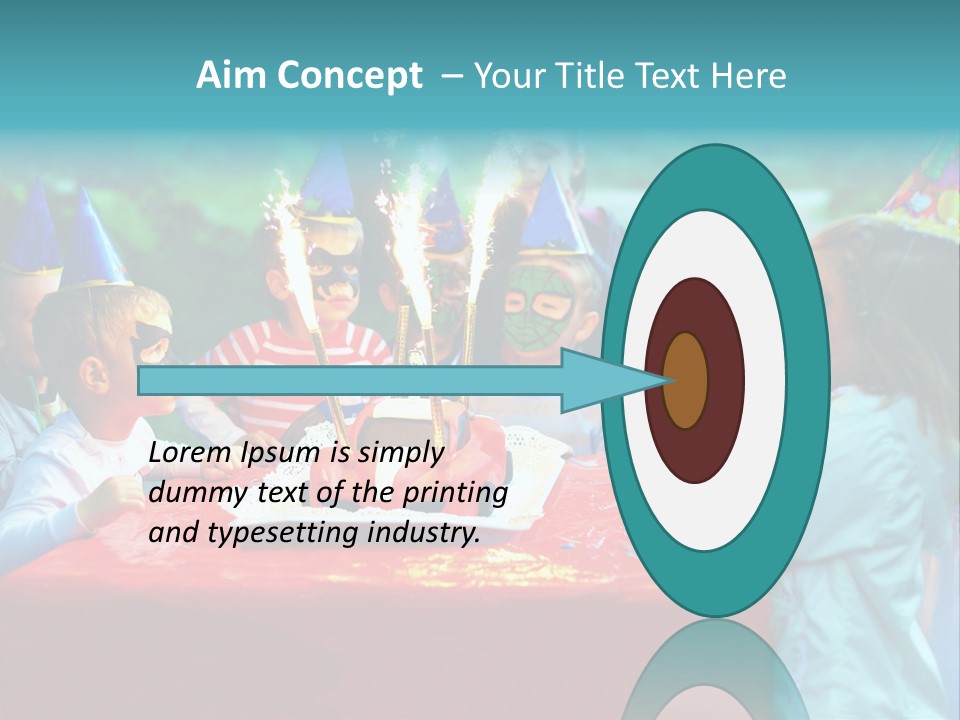 Aim Concept – Your Title Text Here

Lorem Ipsum is simply dummy text of the printing and typesetting industry.